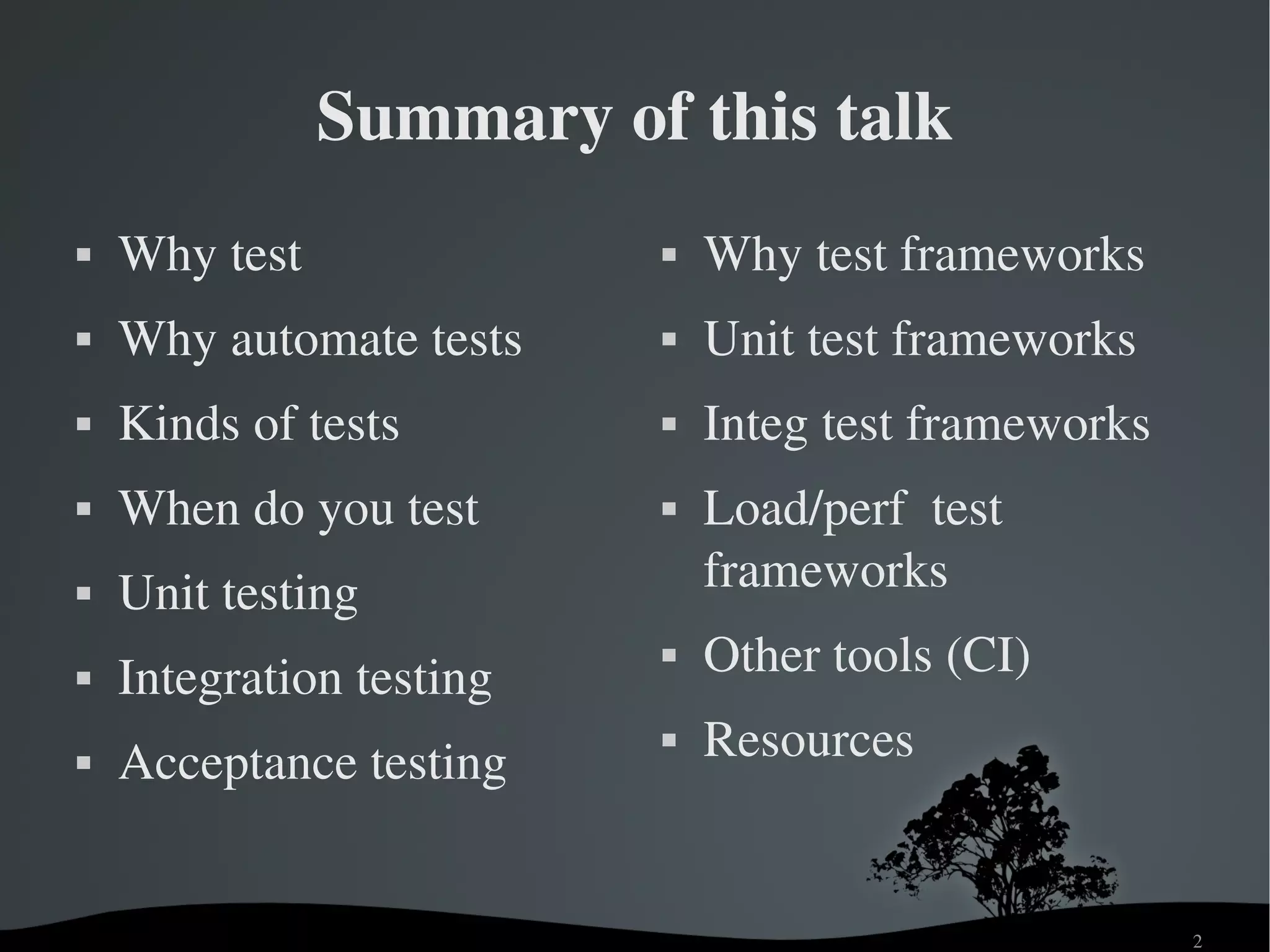 Summary of this talk

▪ Why test
▪ Why automate tests
▪ Kinds of tests
▪ When do you test
▪ Unit testing
▪ Integration testing
▪ Acceptance testing

▪ Why test frameworks
▪ Unit test frameworks
▪ Integ test frameworks
▪ Load/perf test frameworks
▪ Other tools (CI)
▪ Resources

2